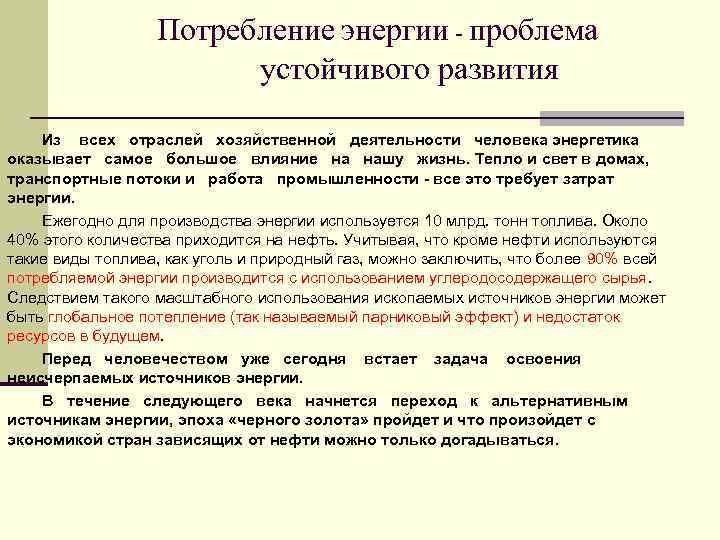 Потребление энергии - проблема устойчивого развития

Из всех отраслей хозяйственной деятельности человека энергетика оказывает самое большое влияние на нашу жизнь. Тепло и свет в домах, транспортные потоки и работа промышленности - все это требует затрат энергии.

Ежегодно для производства энергии используется 10 млрд. тонн топлива. Около 40% этого количества приходится на нефть. Учитывая, что кроме нефти используются такие виды топлива, как уголь и природный газ, можно заключить, что более 90% всей потребляемой энергии производится с использованием углеродосодержащего сырья. Следствием такого масштабного использования ископаемых источников энергии может быть глобальное потепление (так называемый парниковый эффект) и недостаток ресурсов в будущем.

Перед человечеством уже сегодня встает задача освоения неисчерпаемых источников энергии.

В течение следующего века начнется переход к альтернативным источникам энергии, эпоха «черного золота» пройдет и что произойдет с экономикой стран зависящих от нефти можно только догадываться.